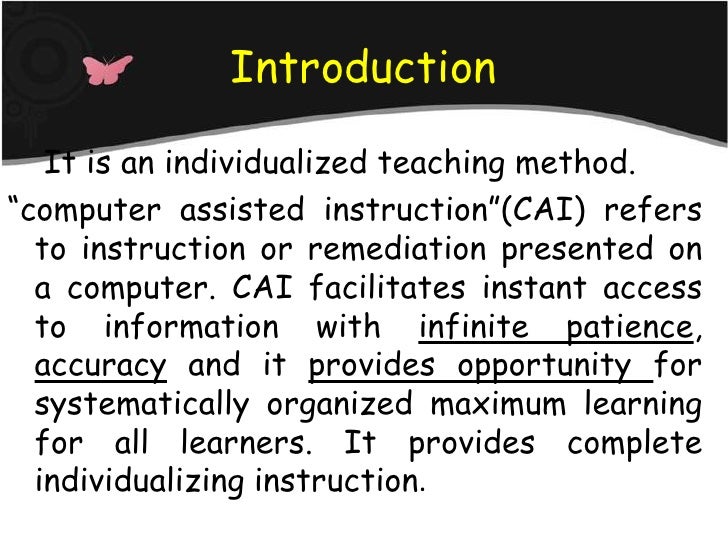 Introduction

It is an individualized teaching method.

“computer assisted instruction”(CAI) refers to instruction or remediation presented on a computer. CAI facilitates instant access to information with infinite patience, accuracy and it provides opportunity for systematically organized maximum learning for all learners. It provides complete individualizing instruction.